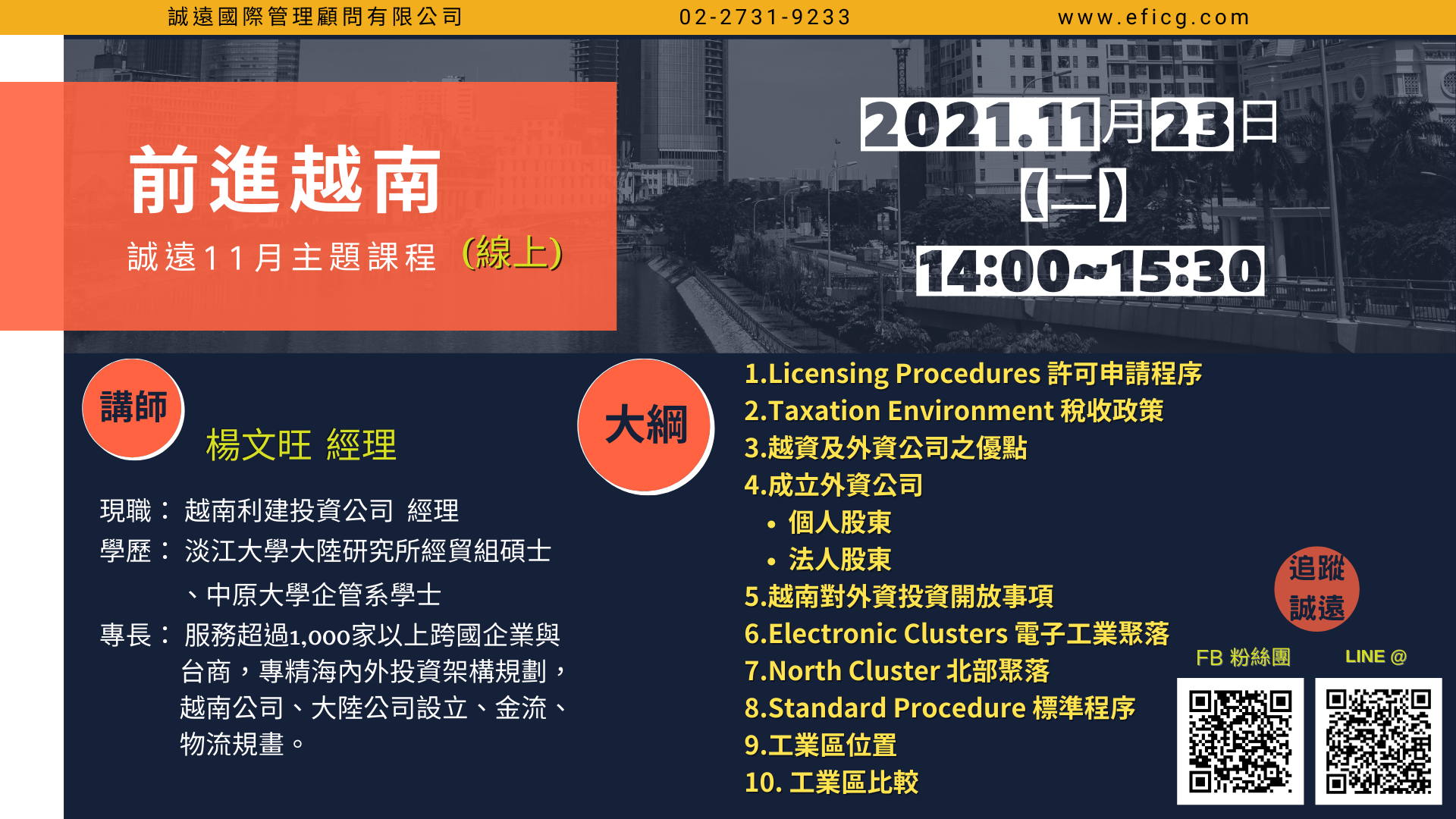 誠遠國際管理顧問有限公司　02-2731-9233　www.eficg.com

前進越南

誠遠11月主題課程 (線上)

2021.11月23日
(二)
14:00~15:30

講師

楊文旺 經理

現職： 越南利建投資公司 經理
學歷： 淡江大學大陸研究所經貿組碩士、中原大學企管系學士
專長： 服務超過1,000家以上跨國企業與台商，專精海內外投資架構規劃，越南公司、大陸公司設立、金流、物流規畫。

大綱

1.Licensing Procedures 許可申請程序
2.Taxation Environment 稅收政策
3.越資及外資公司之優點
4.成立外資公司
• 個人股東
• 法人股東
5.越南對外資投資開放事項
6.Electronic Clusters 電子工業聚落
7.North Cluster 北部聚落
8.Standard Procedure 標準程序
9.工業區位置
10. 工業區比較

追蹤誠遠

FB 粉絲團　LINE @